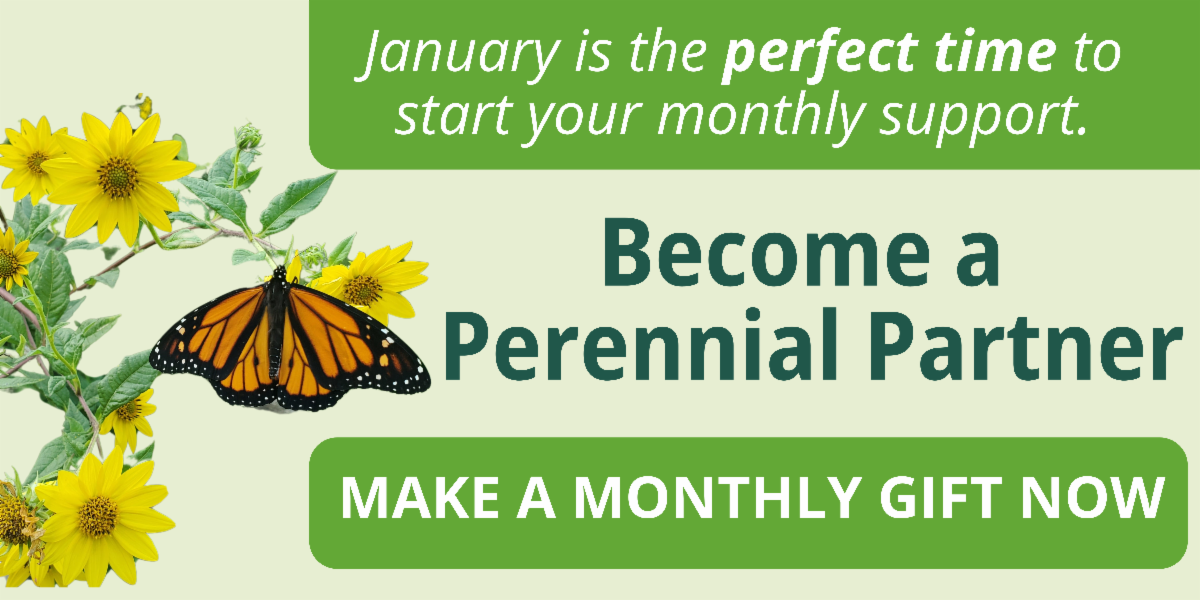 January is the perfect time to start your monthly support.

Become a Perennial Partner

MAKE A MONTHLY GIFT NOW